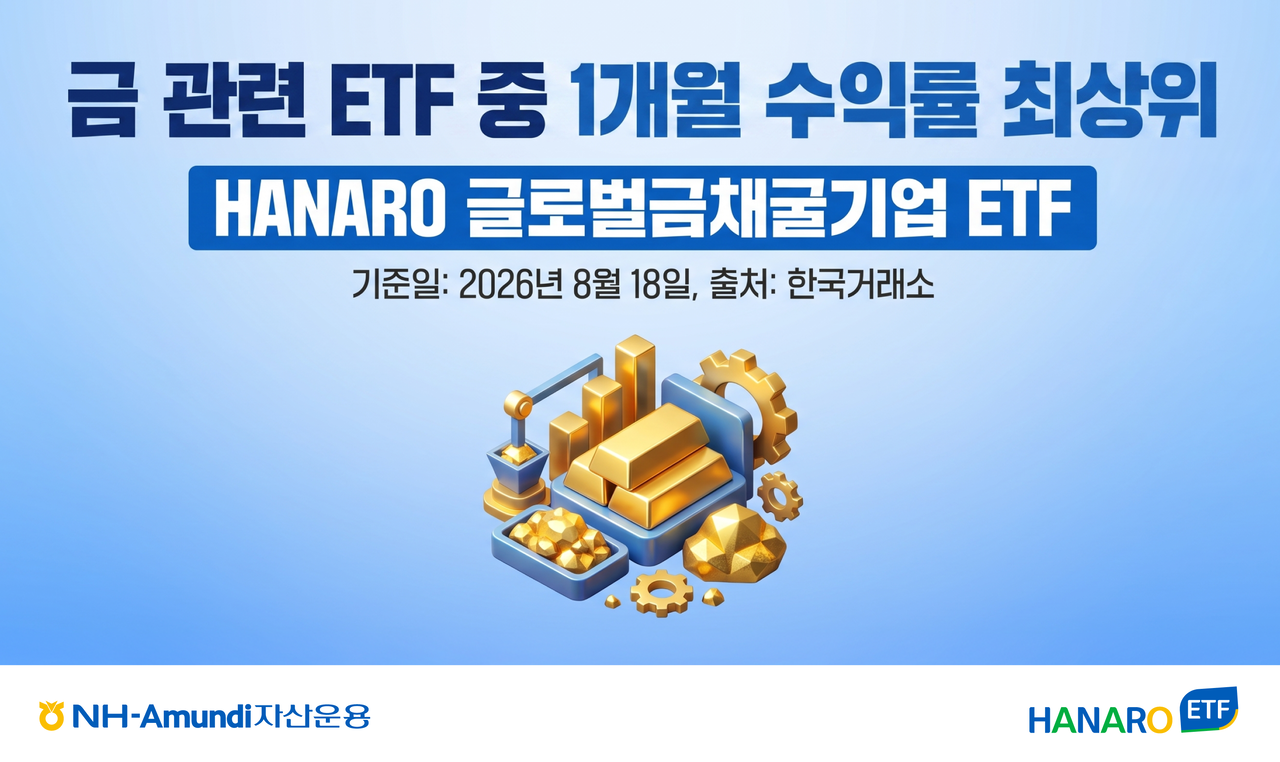 금 관련 ETF 중 1개월 수익률 최상위

HANARO 글로벌금채굴기업 ETF

기준일: 2026년 8월 18일, 출처: 한국거래소

NH-Amundi자산운용

HANARO ETF